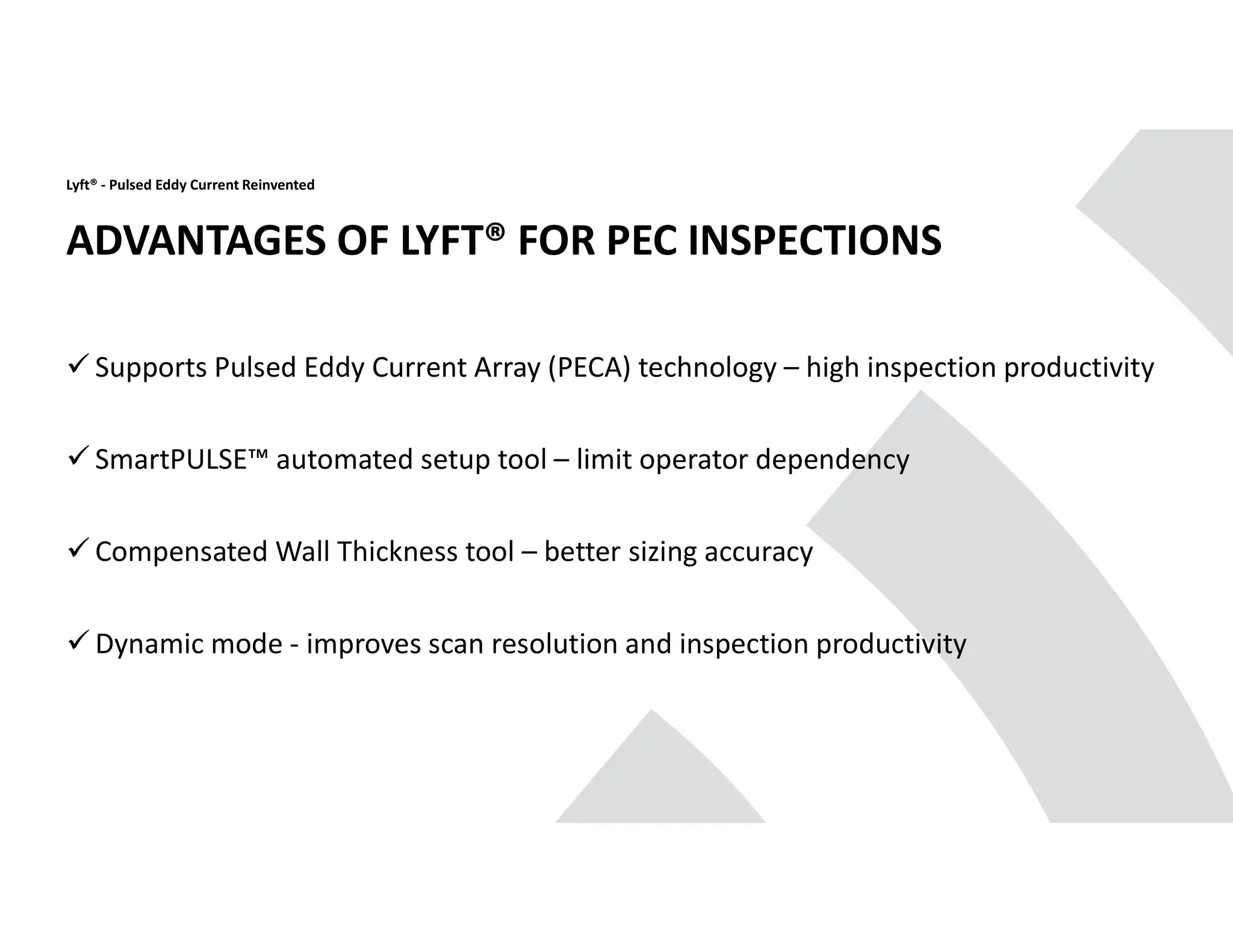 Lyft® - Pulsed Eddy Current Reinvented

ADVANTAGES OF LYFT® FOR PEC INSPECTIONS

✓ Supports Pulsed Eddy Current Array (PECA) technology – high inspection productivity

✓ SmartPULSE™ automated setup tool – limit operator dependency

✓ Compensated Wall Thickness tool – better sizing accuracy

✓ Dynamic mode - improves scan resolution and inspection productivity